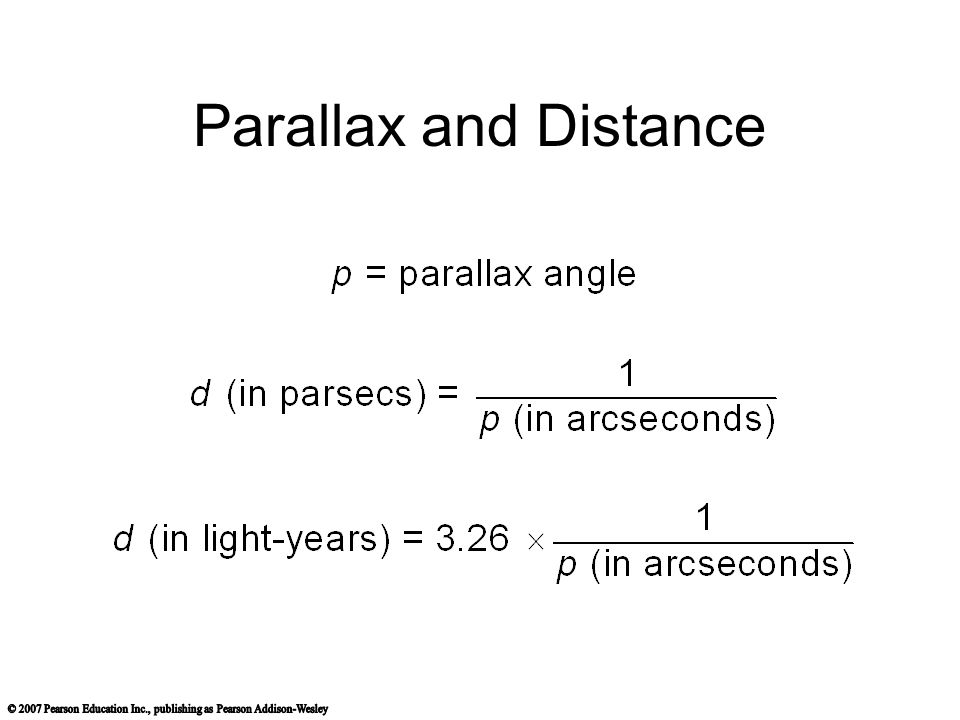 Parallax and Distance

$p$ = parallax angle

$d \text{ (in parsecs)} = \frac{1}{p \text{ (in arcseconds)}}$

$d \text{ (in light-years)} = 3.26 \times \frac{1}{p \text{ (in arcseconds)}}$

© 2007 Pearson Education Inc., publishing as Pearson Addison-Wesley